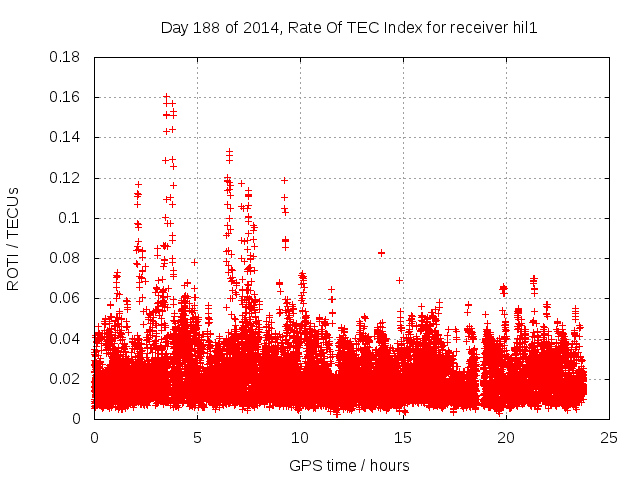 Day 188 of 2014, Rate Of TEC Index for receiver hil1

ROTI / TECUs

0.18
0.16
0.14
0.12
0.1
0.08
0.06
0.04
0.02
0

0
5
10
15
20
25

GPS time / hours